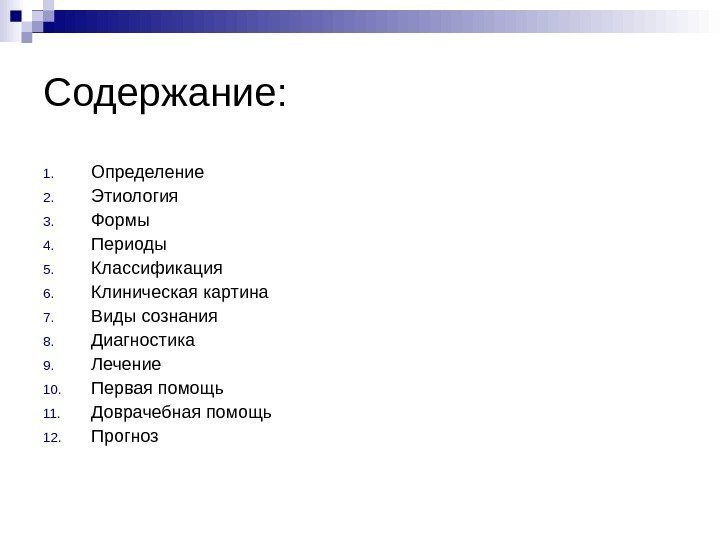 Содержание:

1. Определение
2. Этиология
3. Формы
4. Периоды
5. Классификация
6. Клиническая картина
7. Виды сознания
8. Диагностика
9. Лечение
10. Первая помощь
11. Доврачебная помощь
12. Прогноз